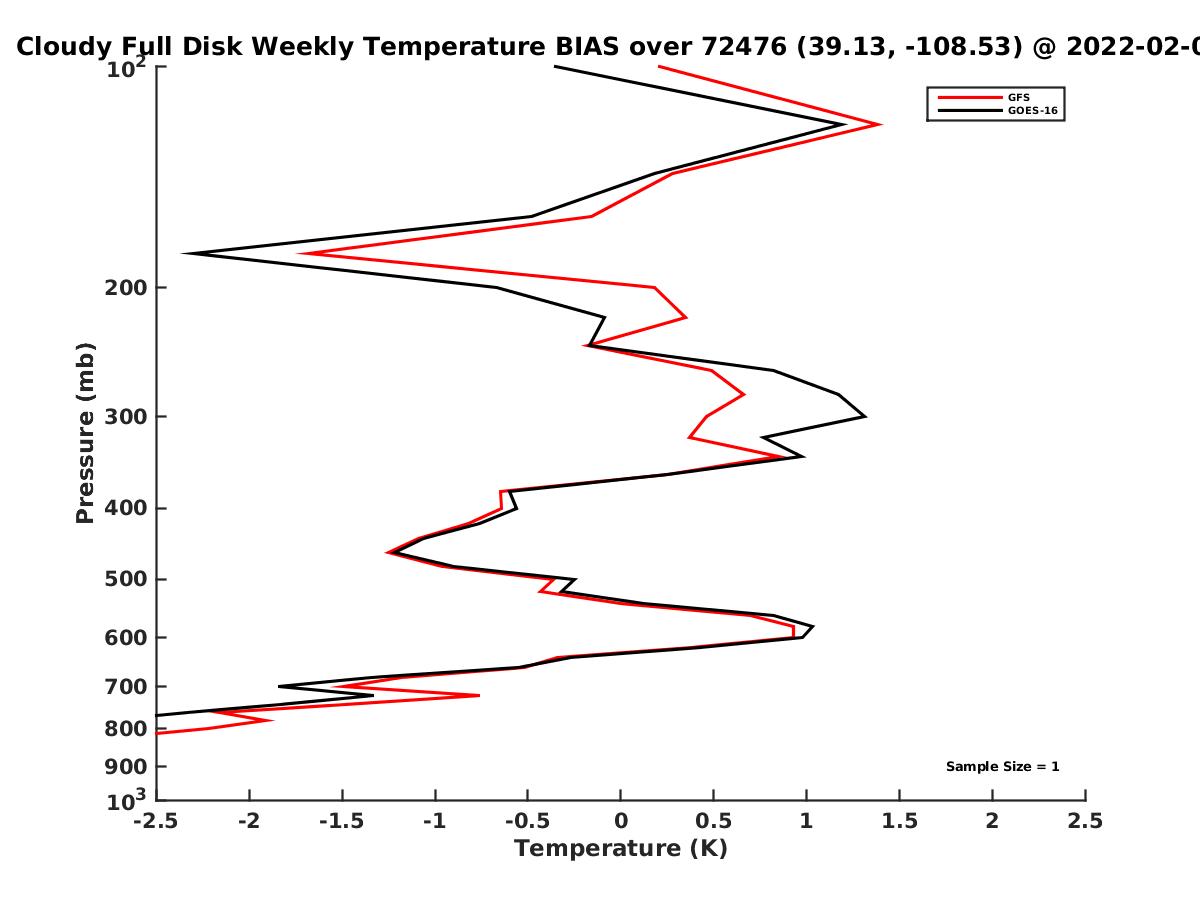 Cloudy Full Disk Weekly Temperature BIAS over 72476 (39.13, -108.53) @ 2022-02-0

GFS
GOES-16

Pressure (mb)

$10^2$
200
300
400
500
600
700
800
900
$10^3$

Sample Size = 1

-2.5
-2
-1.5
-1
-0.5
0
0.5
1
1.5
2
2.5

Temperature (K)